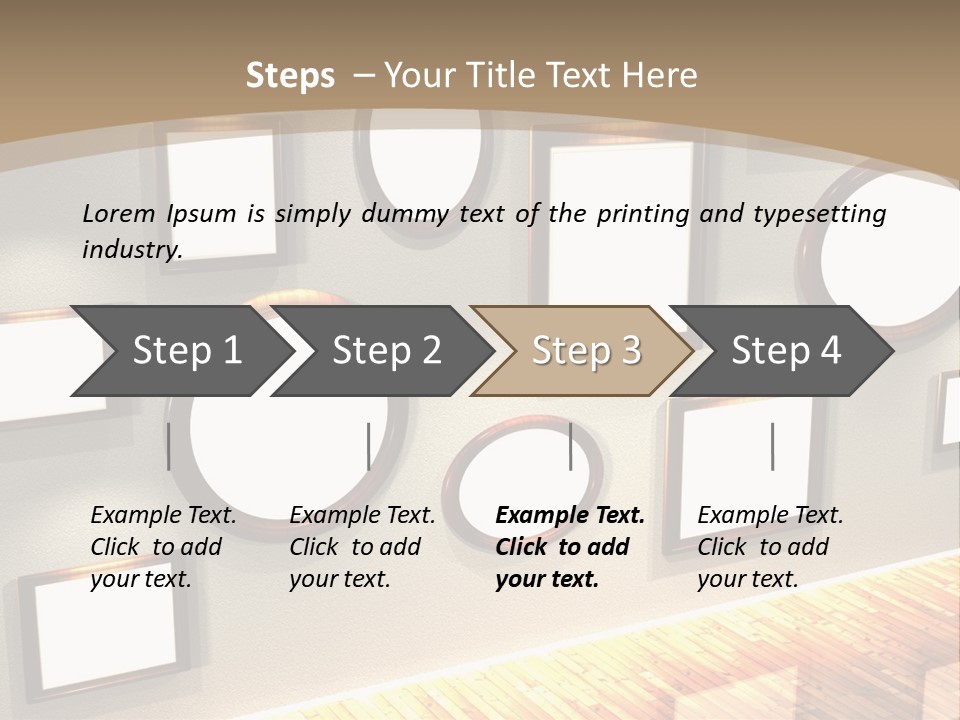 Steps – Your Title Text Here

Lorem Ipsum is simply dummy text of the printing and typesetting industry.

Step 1

Step 2

Step 3

Step 4

Example Text. Click to add your text.

Example Text. Click to add your text.

Example Text. Click to add your text.

Example Text. Click to add your text.